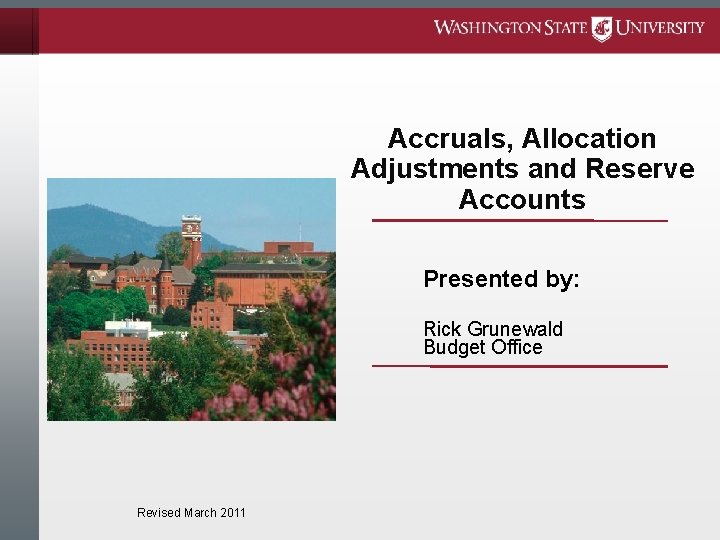 WASHINGTON STATE UNIVERSITY

Accruals, Allocation Adjustments and Reserve Accounts

Presented by:

Rick Grunewald
Budget Office

Revised March 2011